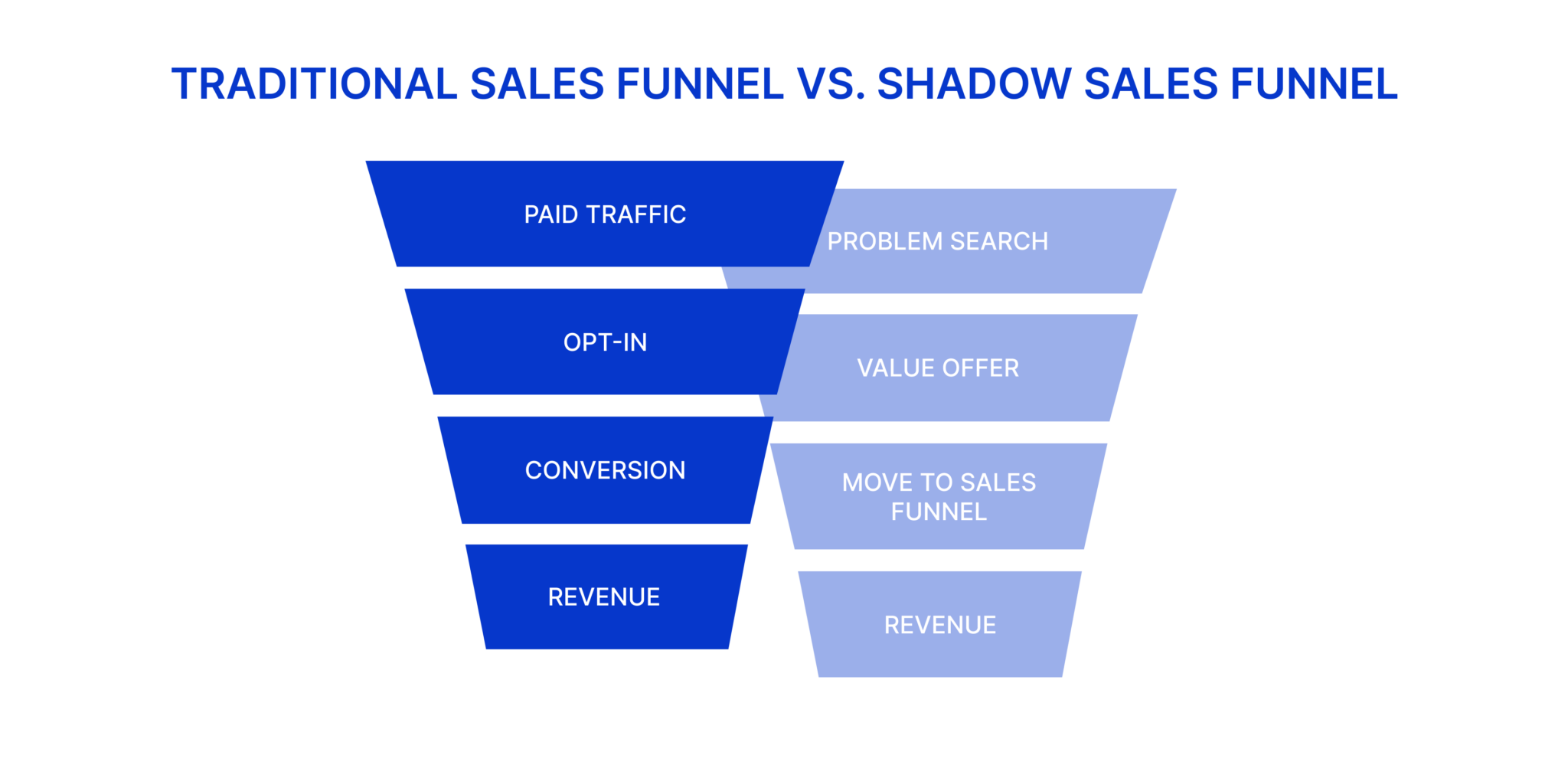 TRADITIONAL SALES FUNNEL VS. SHADOW SALES FUNNEL

PAID TRAFFIC

OPT-IN

CONVERSION

REVENUE

PROBLEM SEARCH

VALUE OFFER

MOVE TO SALES FUNNEL

REVENUE